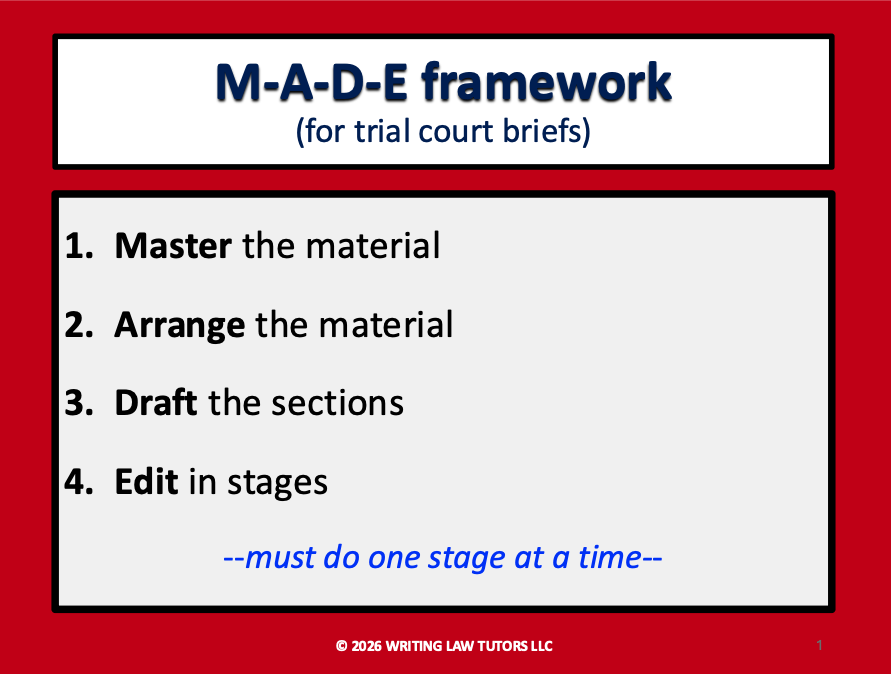 M-A-D-E framework
(for trial court briefs)

1. Master the material

2. Arrange the material

3. Draft the sections

4. Edit in stages

--must do one stage at a time--

© 2026 WRITING LAW TUTORS LLC

1